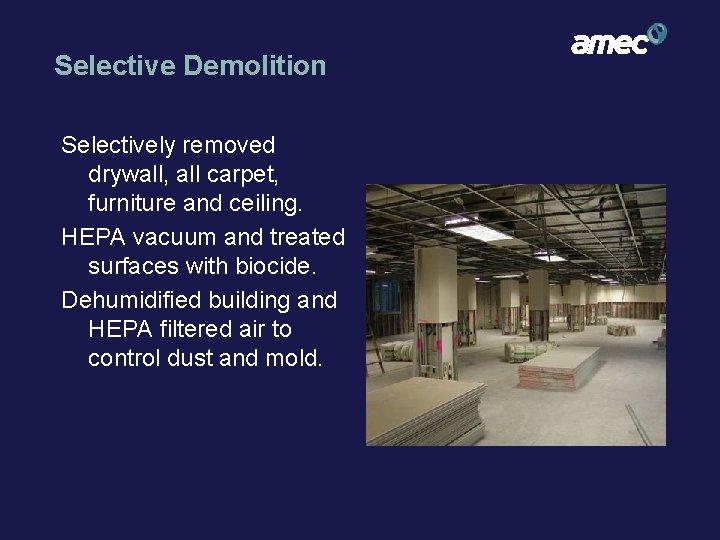 amec

Selective Demolition

Selectively removed drywall, all carpet, furniture and ceiling.

HEPA vacuum and treated surfaces with biocide.

Dehumidified building and HEPA filtered air to control dust and mold.